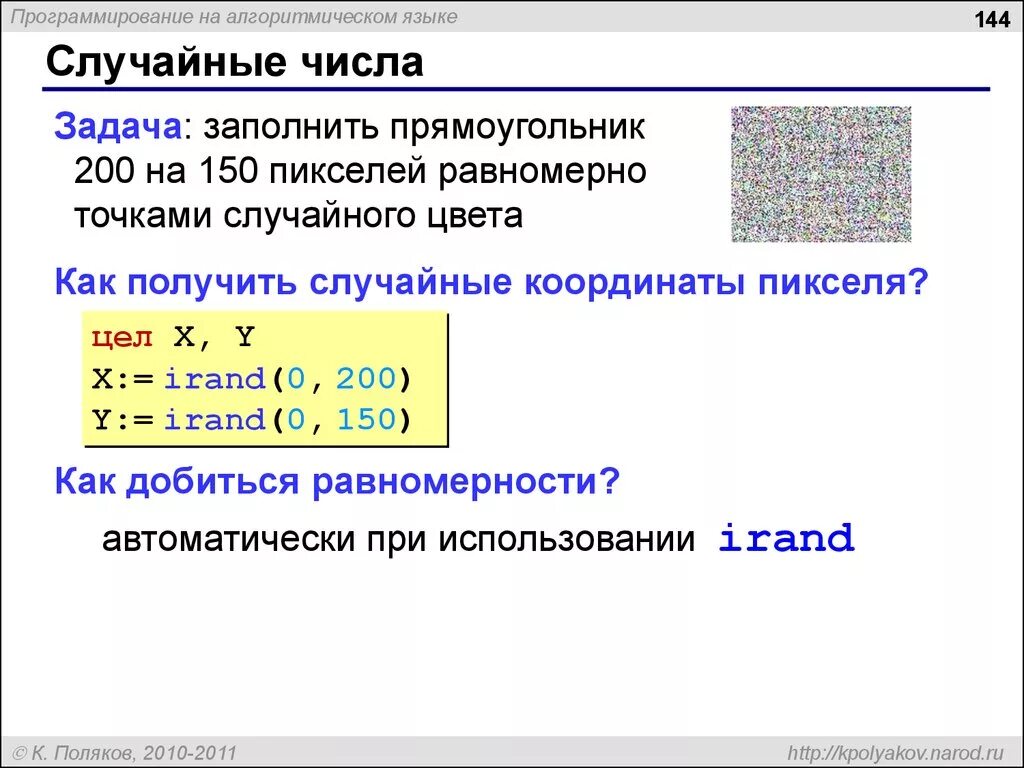 Программирование на алгоритмическом языке

144

Случайные числа

Задача: заполнить прямоугольник 200 на 150 пикселей равномерно точками случайного цвета

Как получить случайные координаты пикселя?

цел X, Y
X:= irand(0, 200)
Y:= irand(0, 150)

Как добиться равномерности?

автоматически при использовании irand

© К. Поляков, 2010-2011

http://kpolyakov.narod.ru